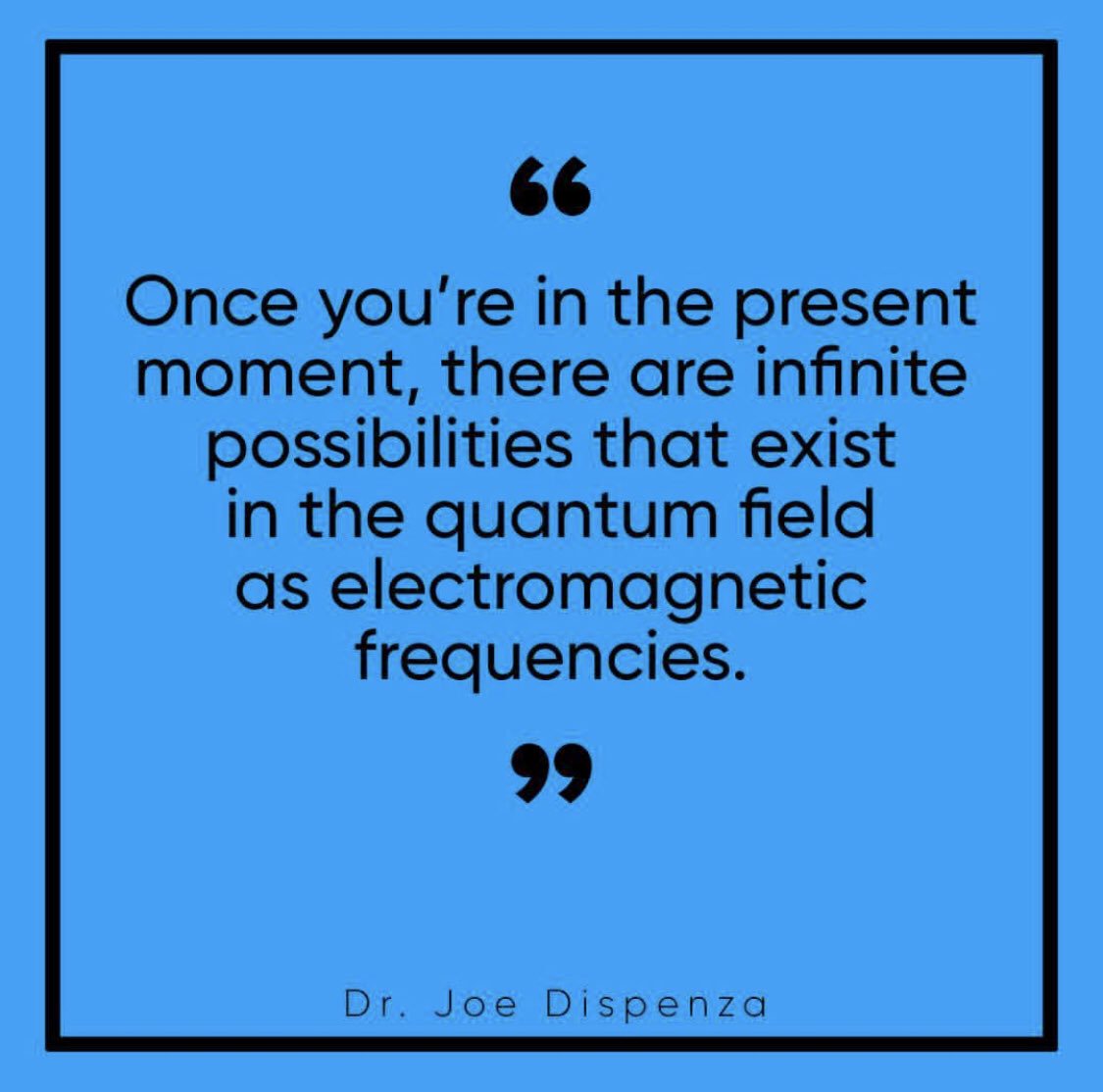 “

Once you’re in the present moment, there are infinite possibilities that exist in the quantum field as electromagnetic frequencies.

”

Dr. Joe Dispenza